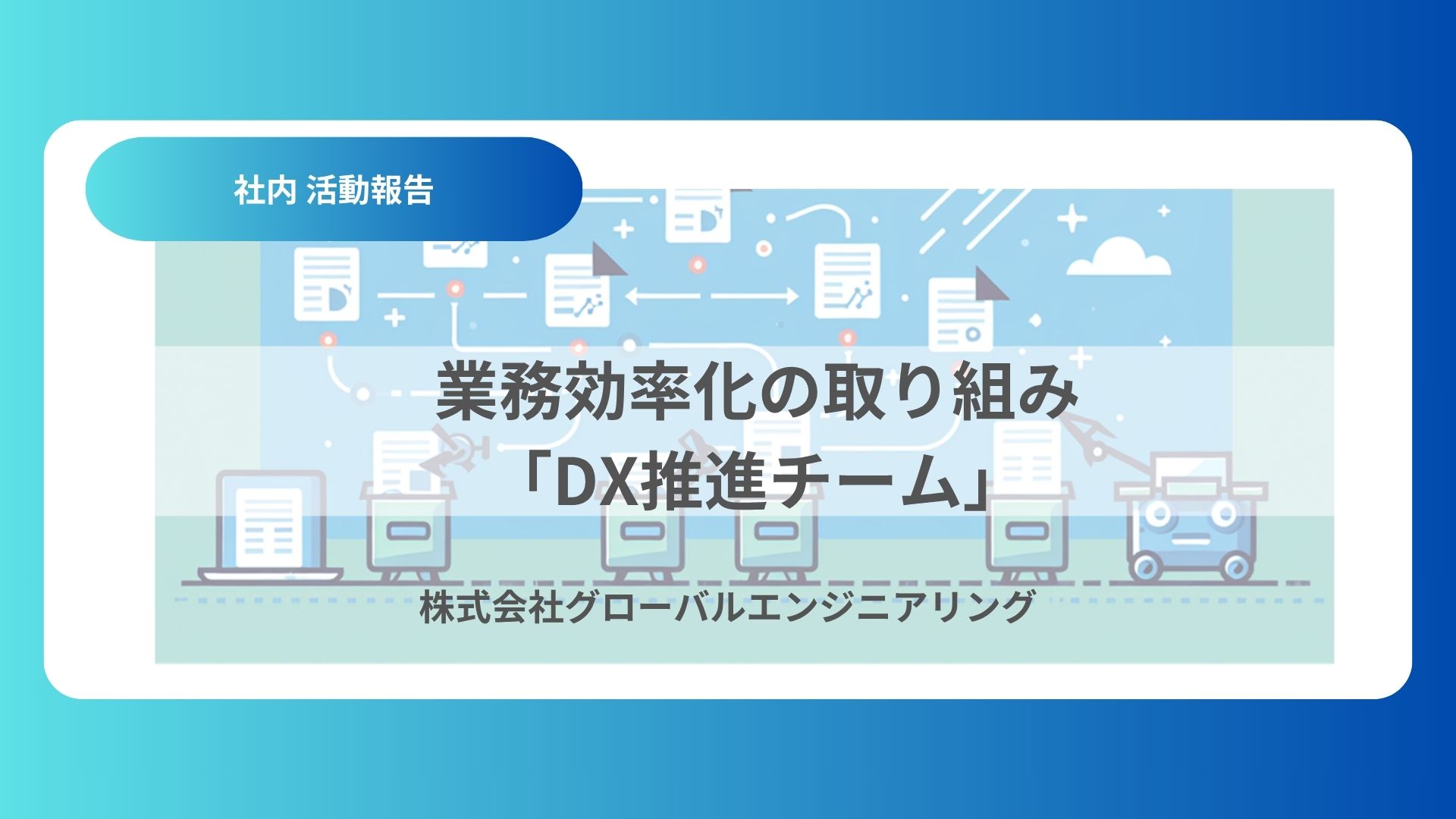 社内 活動報告

業務効率化の取り組み
「DX推進チーム」

株式会社グローバルエンジニアリング